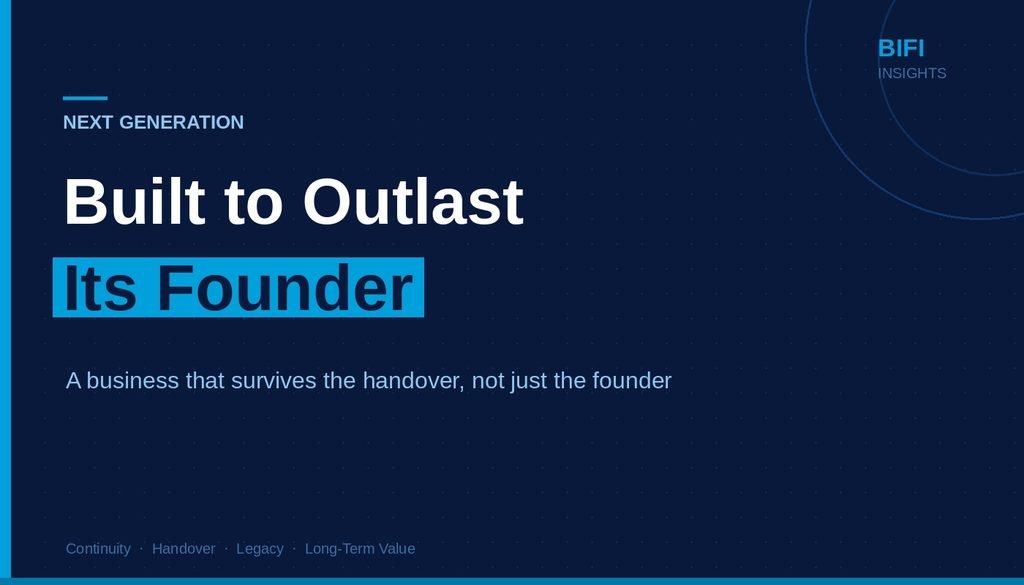 BIFI
INSIGHTS

NEXT GENERATION

Built to Outlast
Its Founder

A business that survives the handover, not just the founder

Continuity · Handover · Legacy · Long-Term Value